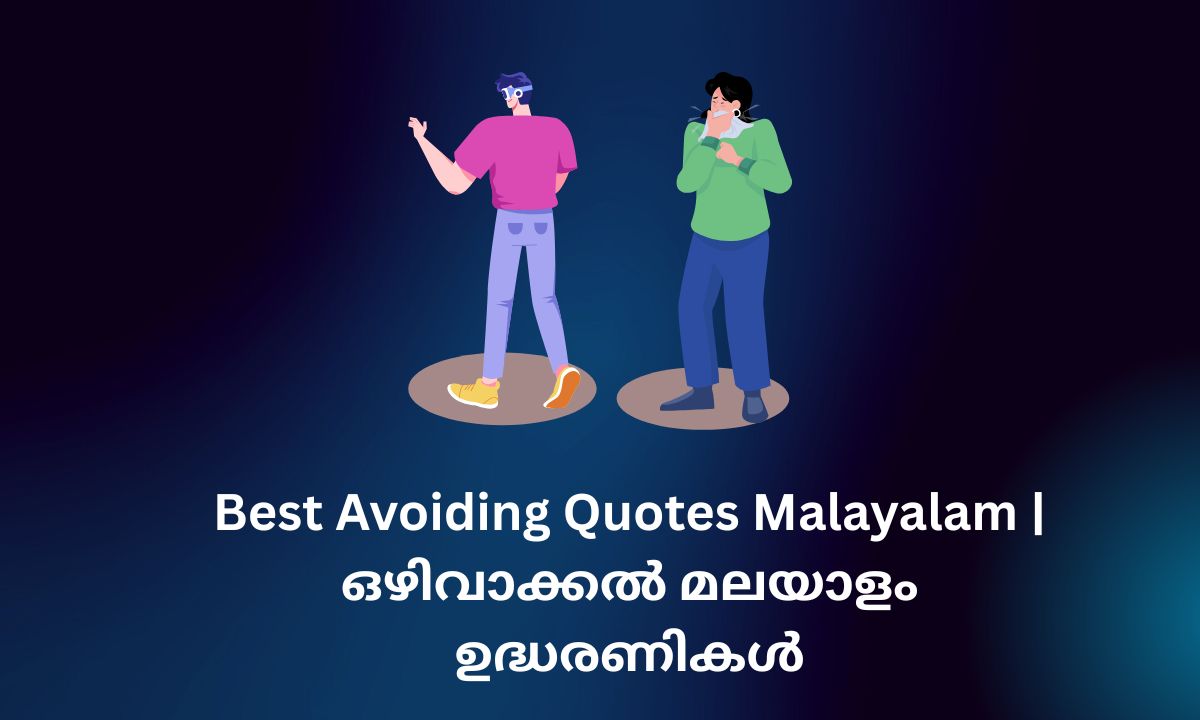 Best Avoiding Quotes Malayalam | ഒഴിവാക്കൽ മലയാളം ഉദ്ധരണികൾ